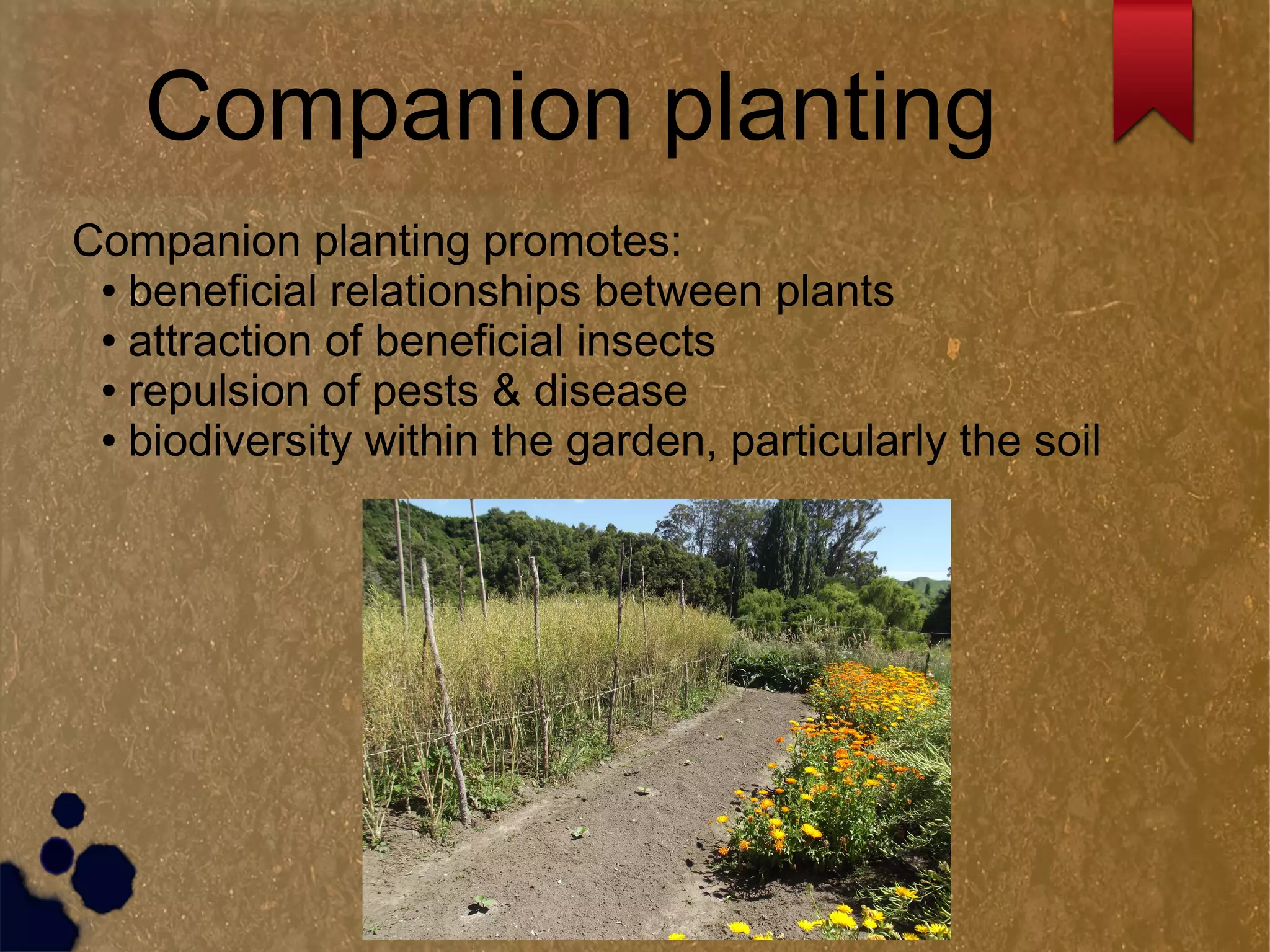 Companion planting

Companion planting promotes:
• beneficial relationships between plants
• attraction of beneficial insects
• repulsion of pests & disease
• biodiversity within the garden, particularly the soil